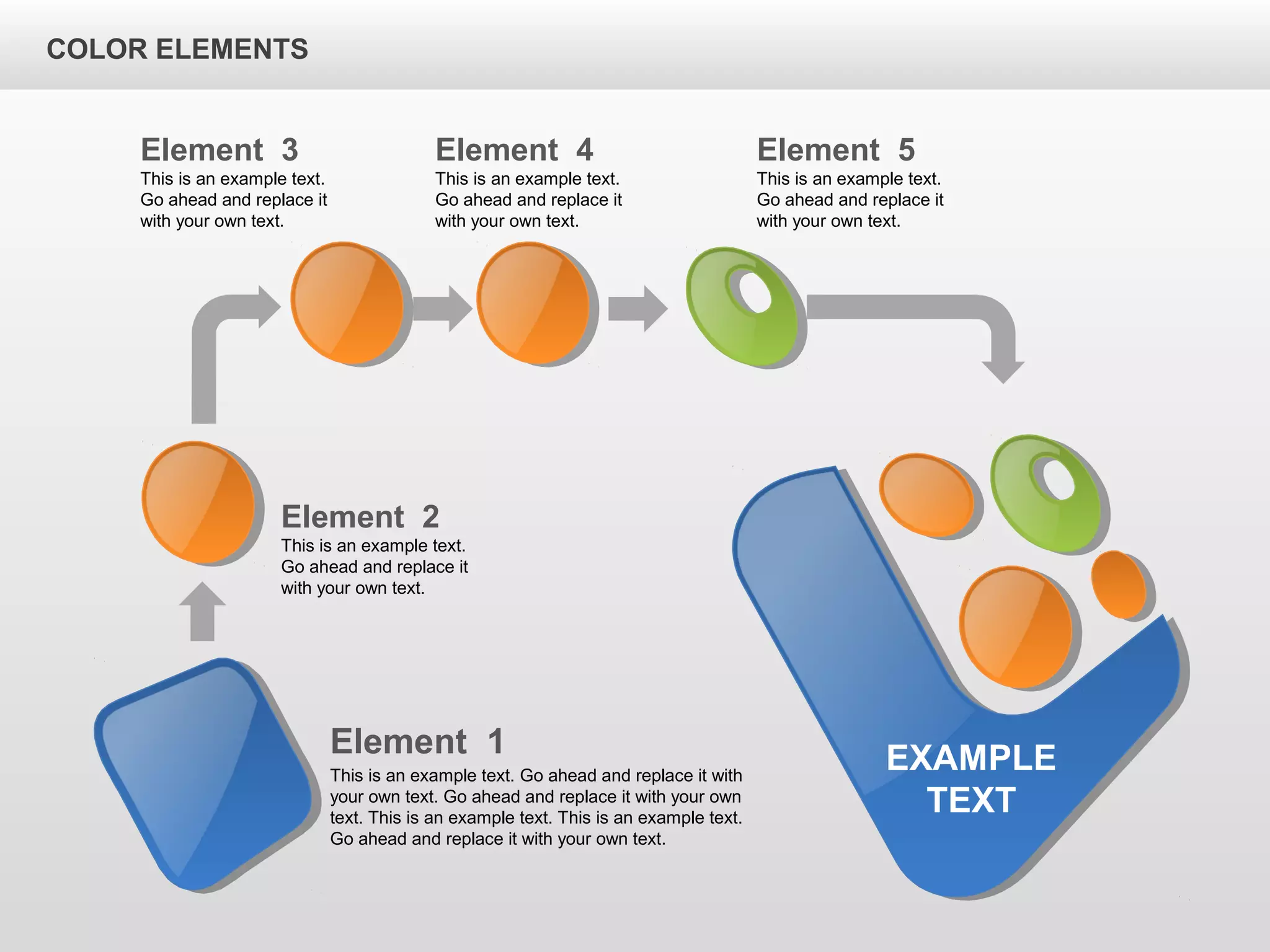 COLOR ELEMENTS

Element 3
This is an example text. Go ahead and replace it with your own text.

Element 4
This is an example text. Go ahead and replace it with your own text.

Element 5
This is an example text. Go ahead and replace it with your own text.

Element 2
This is an example text. Go ahead and replace it with your own text.

Element 1
This is an example text. Go ahead and replace it with your own text. Go ahead and replace it with your own text. This is an example text. This is an example text. Go ahead and replace it with your own text.

EXAMPLE TEXT